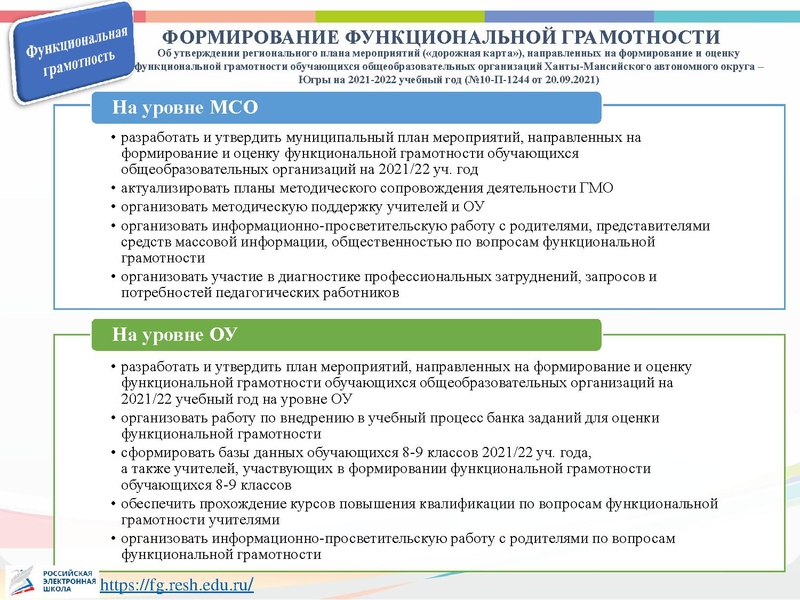 Функциональная грамотность

ФОРМИРОВАНИЕ ФУНКЦИОНАЛЬНОЙ ГРАМОТНОСТИ

Об утверждении регионального плана мероприятий («дорожная карта»), направленных на формирование и оценку функциональной грамотности обучающихся общеобразовательных организаций Ханты-Мансийского автономного округа – Югры на 2021-2022 учебный год (№10-П-1244 от 20.09.2021)

На уровне МСО

• разработать и утвердить муниципальный план мероприятий, направленных на формирование и оценку функциональной грамотности обучающихся общеобразовательных организаций на 2021/22 уч. год
• актуализировать планы методического сопровождения деятельности ГМО
• организовать методическую поддержку учителей и ОУ
• организовать информационно-просветительскую работу с родителями, представителями средств массовой информации, общественностью по вопросам функциональной грамотности
• организовать участие в диагностике профессиональных затруднений, запросов и потребностей педагогических работников

На уровне ОУ

• разработать и утвердить план мероприятий, направленных на формирование и оценку функциональной грамотности обучающихся общеобразовательных организаций на 2021/22 учебный год на уровне ОУ
• организовать работу по внедрению в учебный процесс банка заданий для оценки функциональной грамотности
• сформировать базы данных обучающихся 8-9 классов 2021/22 уч. года, а также учителей, участвующих в формировании функциональной грамотности обучающихся 8-9 классов
• обеспечить прохождение курсов повышения квалификации по вопросам функциональной грамотности учителями
• организовать информационно-просветительскую работу с родителями по вопросам функциональной грамотности

РОССИЙСКАЯ ЭЛЕКТРОННАЯ ШКОЛА

https://fg.resh.edu.ru/